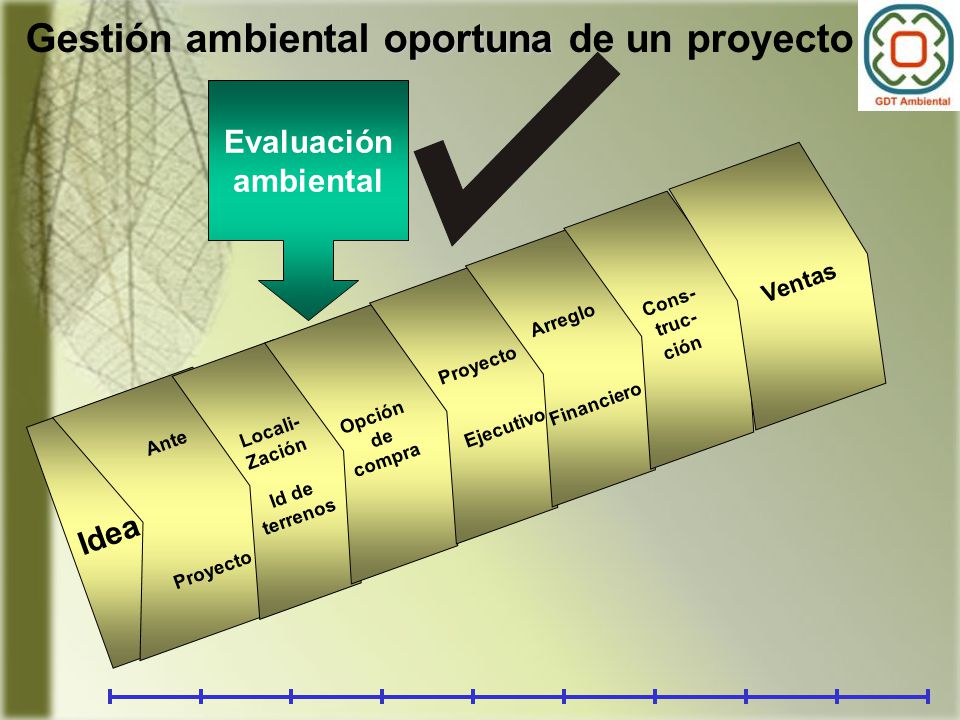 Gestión ambiental oportuna de un proyecto

GDT Ambiental

Evaluación ambiental

Idea

Ante Proyecto

Locali-Zación Id de terrenos

Opción de compra

Proyecto Ejecutivo

Arreglo Financiero

Cons-truc-ción

Ventas